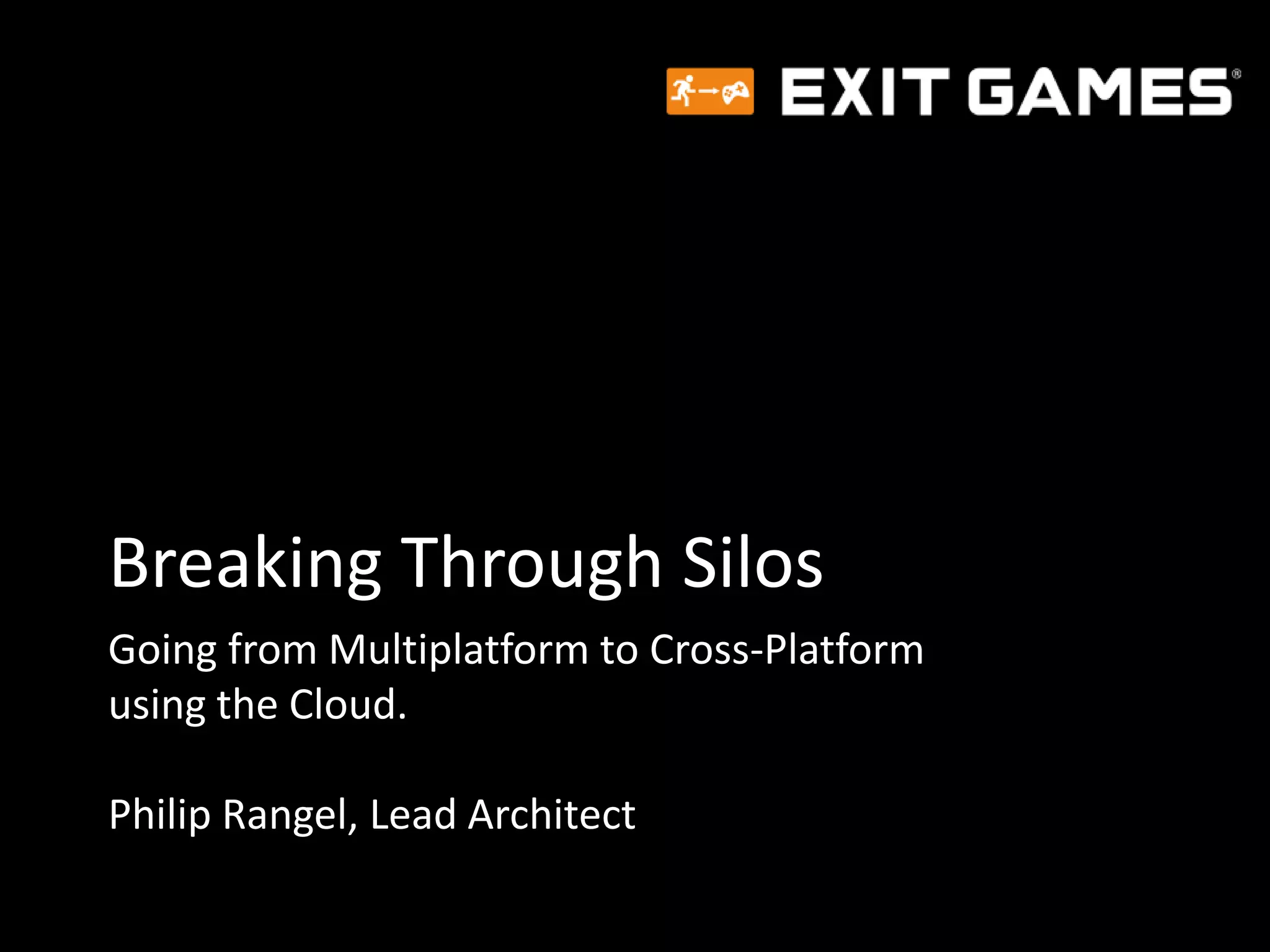 EXIT GAMES®

Breaking Through Silos

Going from Multiplatform to Cross-Platform using the Cloud.

Philip Rangel, Lead Architect